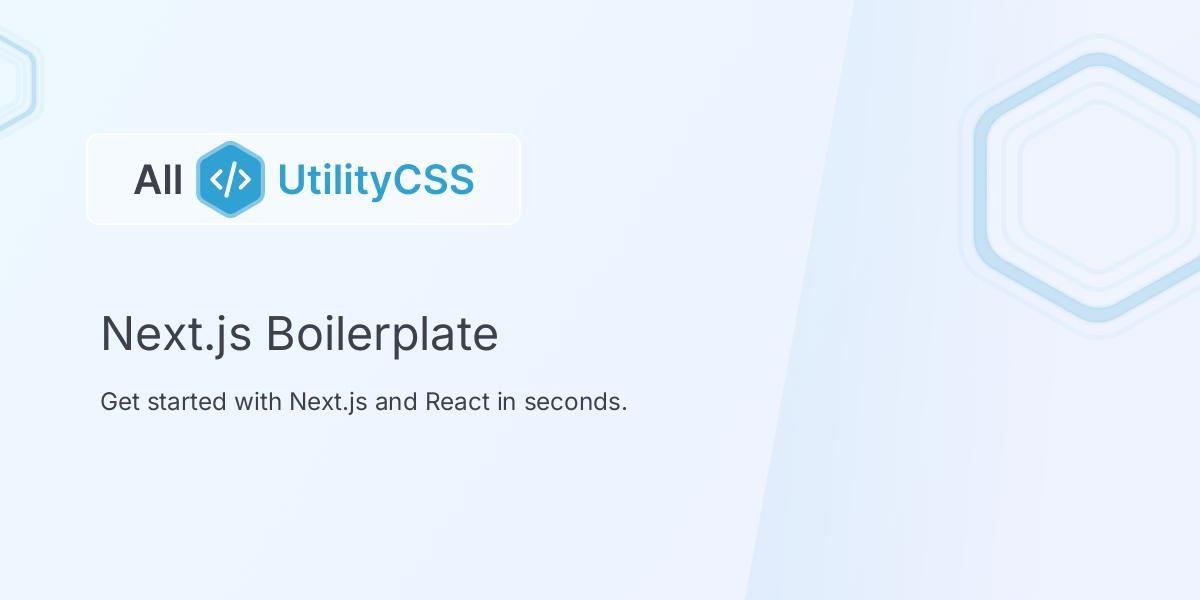 All </> UtilityCSS

Next.js Boilerplate

Get started with Next.js and React in seconds.